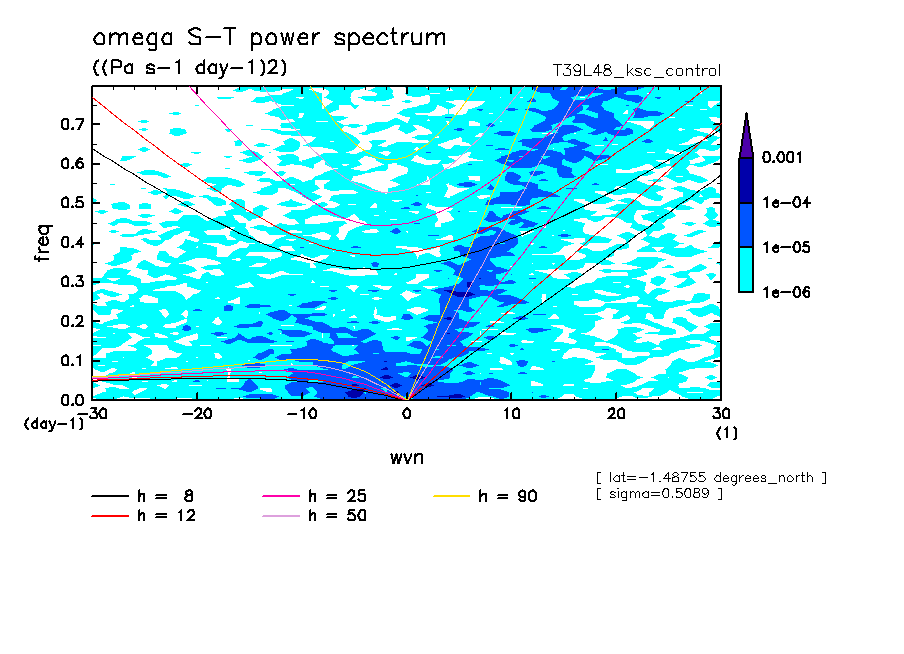 omega S-T power spectrum

((Pa s-1 day-1)2)

T39L48_ksc_control

freq

0.7
0.6
0.5
0.4
0.3
0.2
0.1
0.0

(day-1)

-30
-20
-10
0
10
20
30

(1)

wvn

0.001
1e-04
1e-05
1e-06

[ lat=-1.48755 degrees_north ]
[ sigma=0.5089 ]

h = 8
h = 12
h = 25
h = 50
h = 90